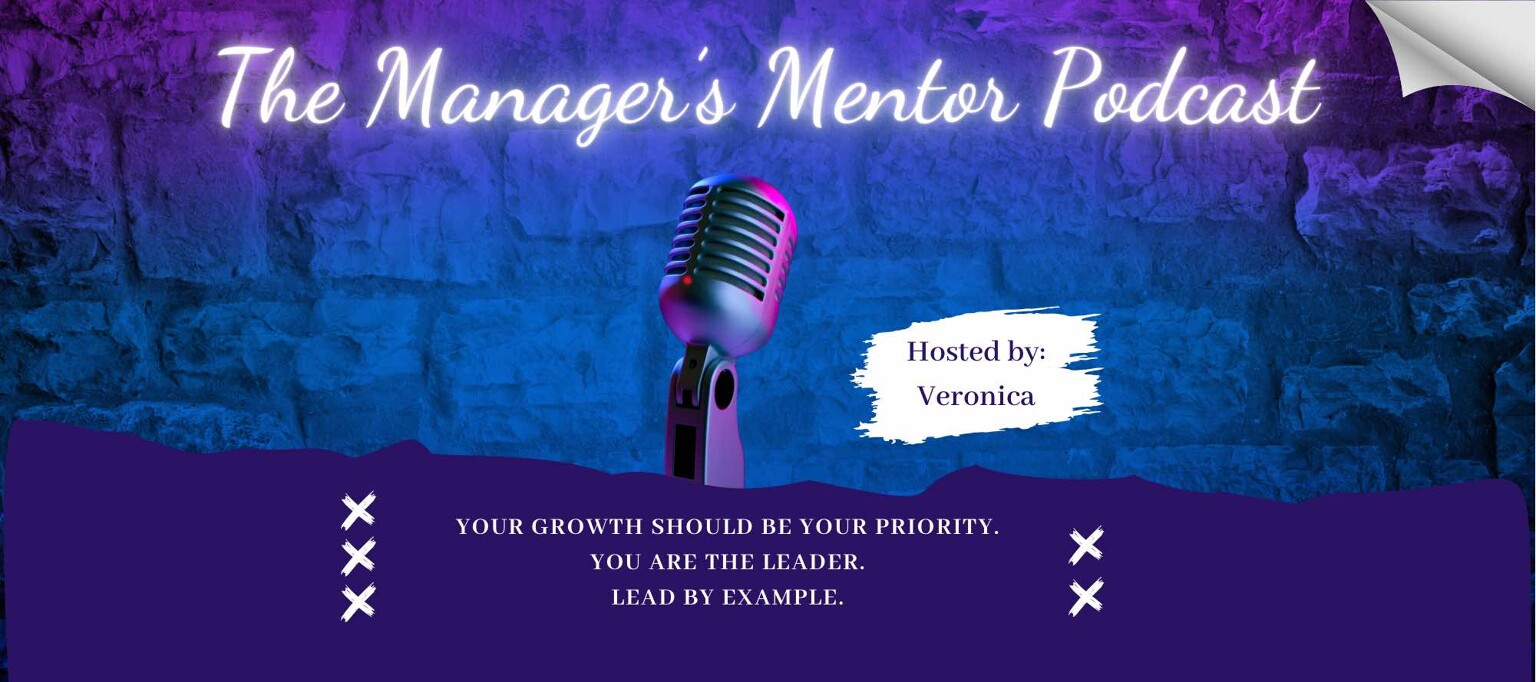 The Manager's Mentor Podcast

Hosted by:
Veronica

YOUR GROWTH SHOULD BE YOUR PRIORITY.
YOU ARE THE LEADER.
LEAD BY EXAMPLE.